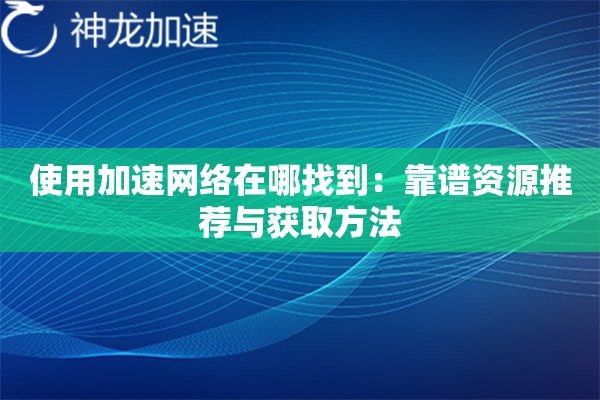 神龙加速

使用加速网络在哪找到：靠谱资源推荐与获取方法